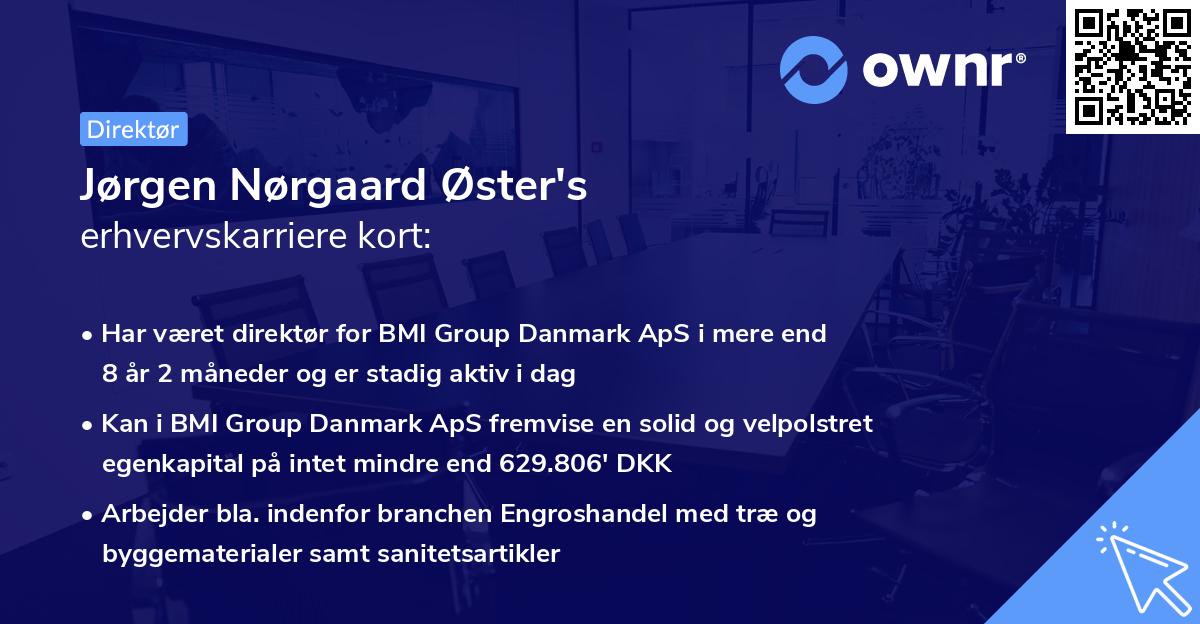 ownr®

Direktør

Jørgen Nørgaard Øster's
erhvervskarriere kort:

• Har været direktør for BMI Group Danmark ApS i mere end 8 år 2 måneder og er stadig aktiv i dag

• Kan i BMI Group Danmark ApS fremvise en solid og velpolstret egenkapital på intet mindre end 629.806' DKK

• Arbejder bla. indenfor branchen Engroshandel med træ og byggematerialer samt sanitetsartikler